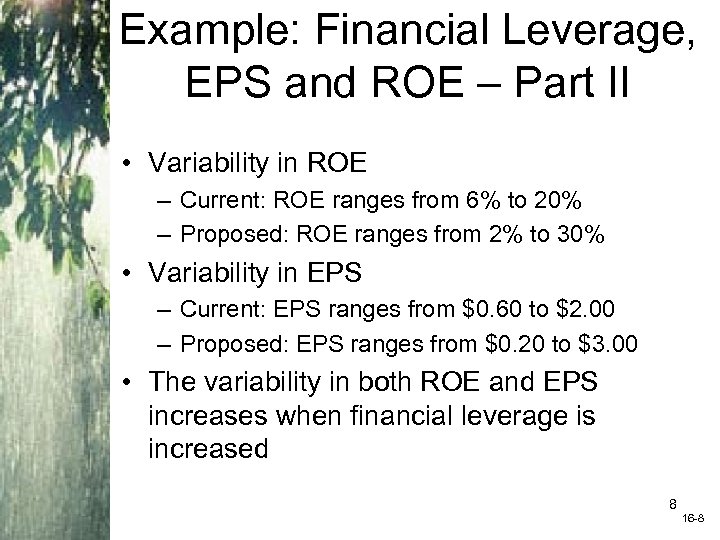 Example: Financial Leverage, EPS and ROE – Part II

• Variability in ROE
– Current: ROE ranges from 6% to 20%
– Proposed: ROE ranges from 2% to 30%
• Variability in EPS
– Current: EPS ranges from \$0.60 to \$2.00
– Proposed: EPS ranges from \$0.20 to \$3.00
• The variability in both ROE and EPS increases when financial leverage is increased

8
16-8